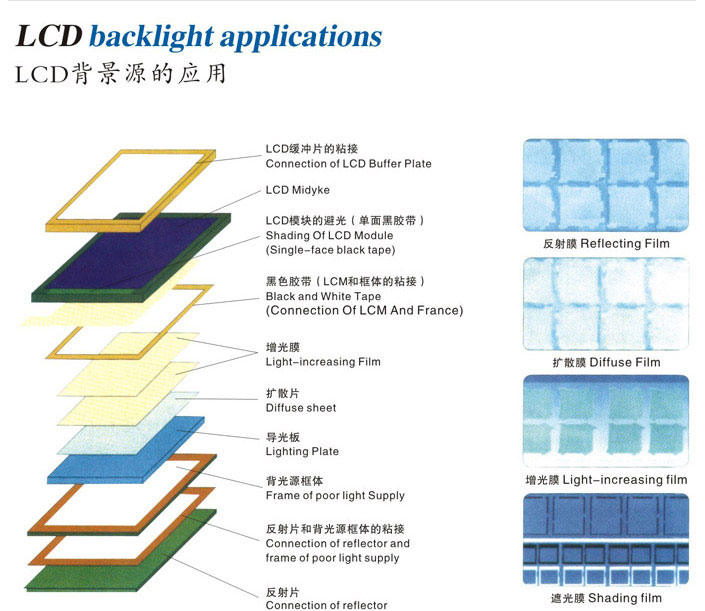 LCD backlight applications
LCD背景源的应用

LCD缓冲片的粘接
Connection of LCD Buffer Plate

LCD Midyke

LCD模块的避光（单面黑胶带）
Shading Of LCD Module
(Single-face black tape)

黑色胶带（LCM和框体的粘接）
Black and White Tape
(Connection Of LCM And France)

增光膜
Light-increasing Film

扩散片
Diffuse sheet

导光板
Lighting Plate

背光源框体
Frame of poor light Supply

反射片和背光源框体的粘接
Connection of reflector and frame of poor light supply

反射片
Connection of reflector

反射膜 Reflecting Film

扩散膜 Diffuse Film

增光膜 Light-increasing film

遮光膜 Shading film